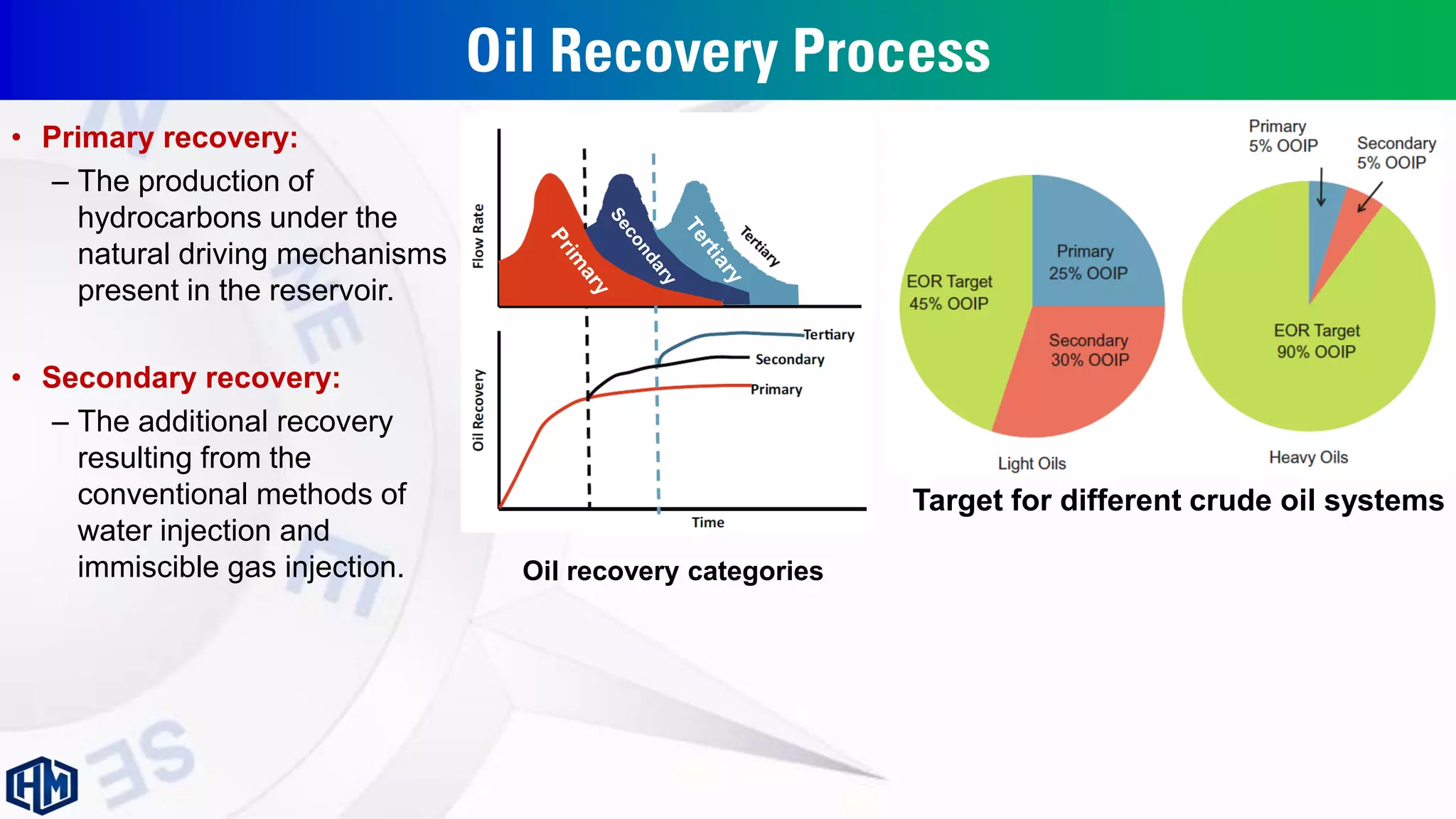 Oil Recovery Process

• Primary recovery:
– The production of hydrocarbons under the natural driving mechanisms present in the reservoir.

• Secondary recovery:
– The additional recovery resulting from the conventional methods of water injection and immiscible gas injection.

Flow Rate
Primary
Secondary
Tertiary
Tertiary

Oil Recovery
Tertiary
Secondary
Primary
Time

Oil recovery categories

EOR Target 45% OOIP
Primary 25% OOIP
Secondary 30% OOIP
Light Oils

Primary 5% OOIP
Secondary 5% OOIP
EOR Target 90% OOIP
Heavy Oils

Target for different crude oil systems

HM